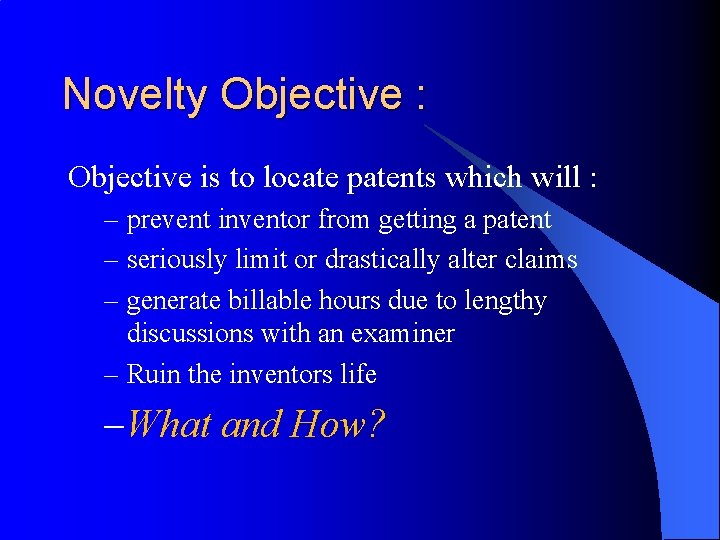 Novelty Objective :

Objective is to locate patents which will :

– prevent inventor from getting a patent

– seriously limit or drastically alter claims

– generate billable hours due to lengthy discussions with an examiner

– Ruin the inventors life

–What and How?